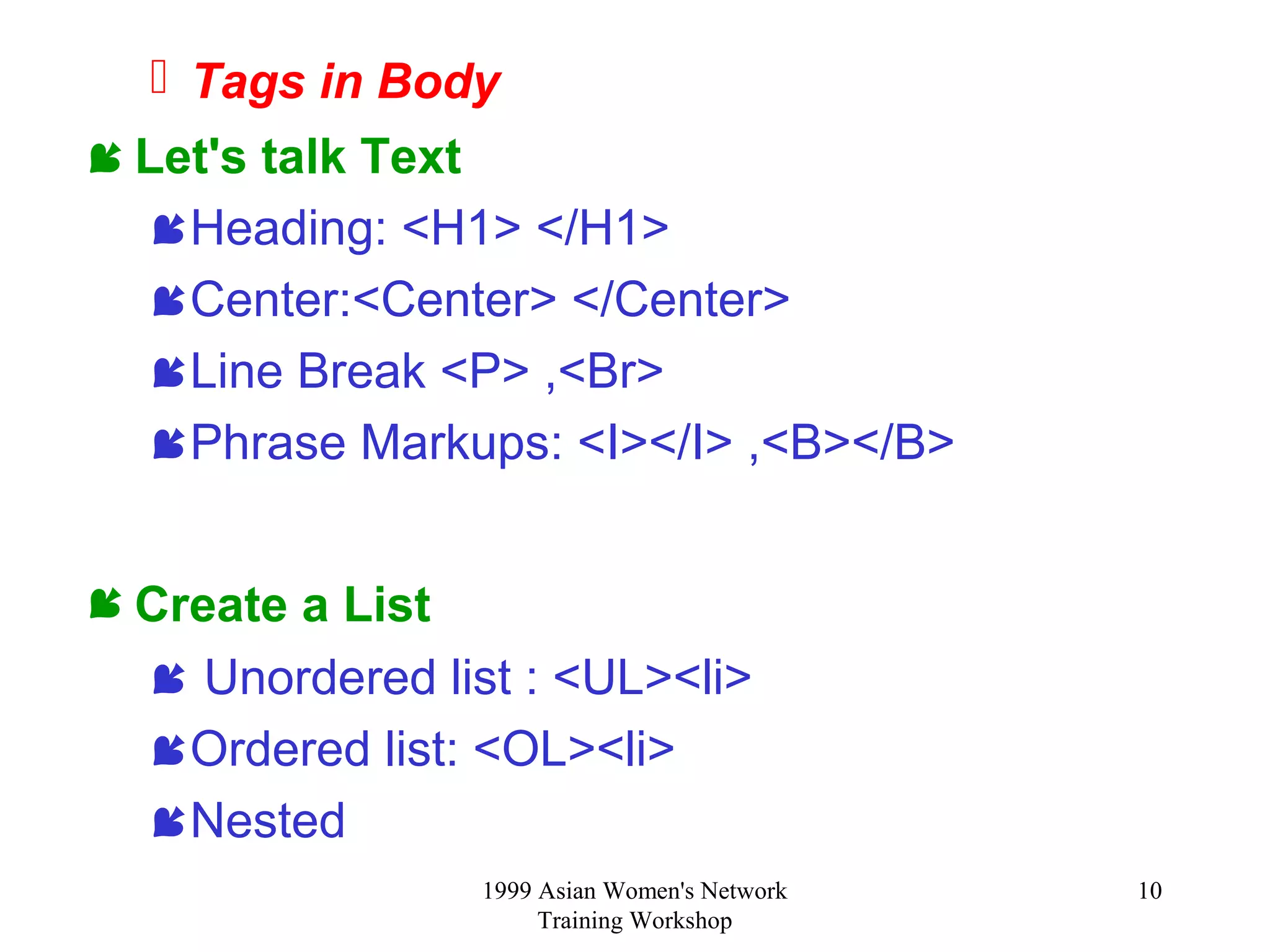 Tags in Body

Let's talk Text

Heading: <H1> </H1>

Center:<Center> </Center>

Line Break <P> ,<Br>

Phrase Markups: <I></I> ,<B></B>

Create a List

Unordered list : <UL><li>

Ordered list: <OL><li>

Nested

1999 Asian Women's Network Training Workshop

10